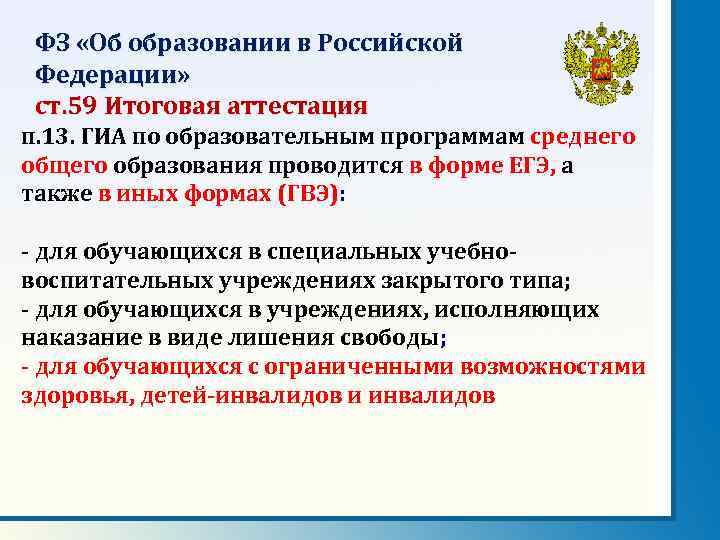 ФЗ «Об образовании в Российской Федерации»
ст.59 Итоговая аттестация

п.13. ГИА по образовательным программам среднего общего образования проводится в форме ЕГЭ, а также в иных формах (ГВЭ):

- для обучающихся в специальных учебно-воспитательных учреждениях закрытого типа;
- для обучающихся в учреждениях, исполняющих наказание в виде лишения свободы;
- для обучающихся с ограниченными возможностями здоровья, детей-инвалидов и инвалидов